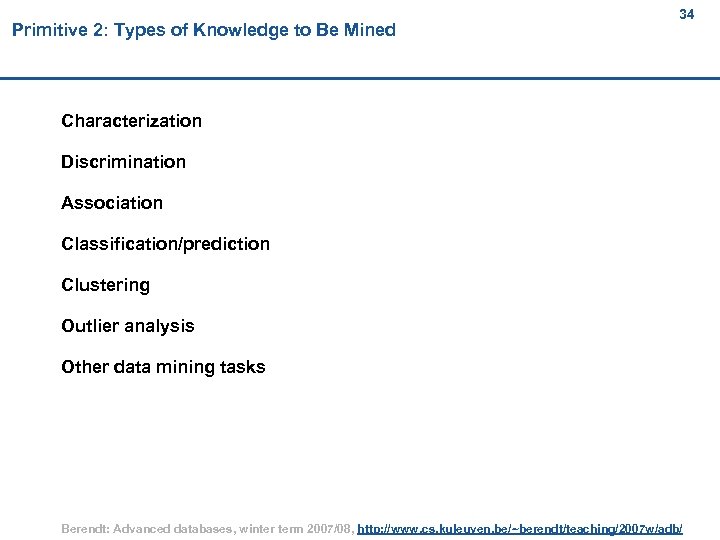 34

Primitive 2: Types of Knowledge to Be Mined

Characterization

Discrimination

Association

Classification/prediction

Clustering

Outlier analysis

Other data mining tasks

Berendt: Advanced databases, winter term 2007/08, http://www.cs.kuleuven.be/~berendt/teaching/2007w/adb/